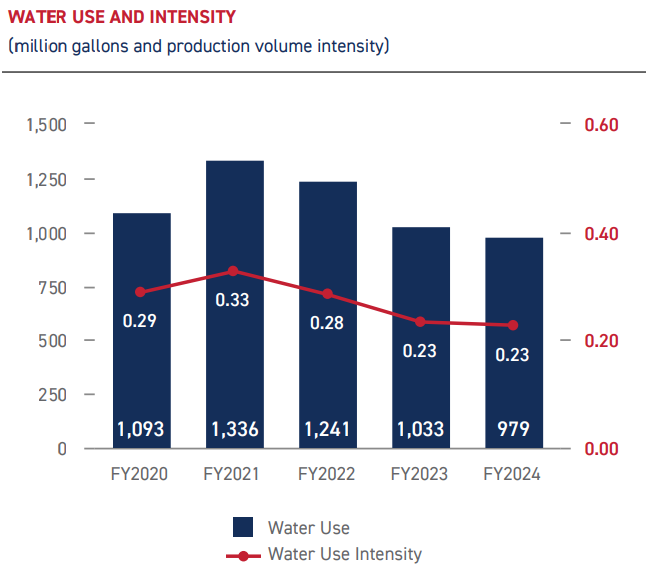 WATER USE AND INTENSITY
(million gallons and production volume intensity)

1,500
1,250
1,000
750
500
250
0

0.60
0.40
0.20
0.00

0.29
0.33
0.28
0.23
0.23

1,093
1,336
1,241
1,033
979

FY2020
FY2021
FY2022
FY2023
FY2024

Water Use
Water Use Intensity